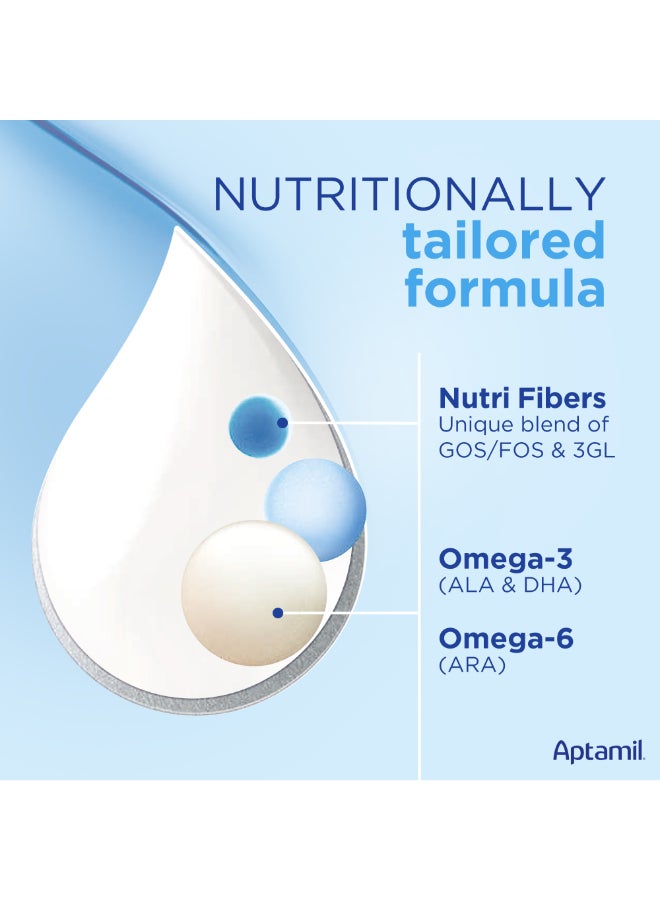 NUTRITIONALLY tailored formula

Nutri Fibers
Unique blend of GOS/FOS & 3GL

Omega-3
(ALA & DHA)

Omega-6
(ARA)

Aptamil